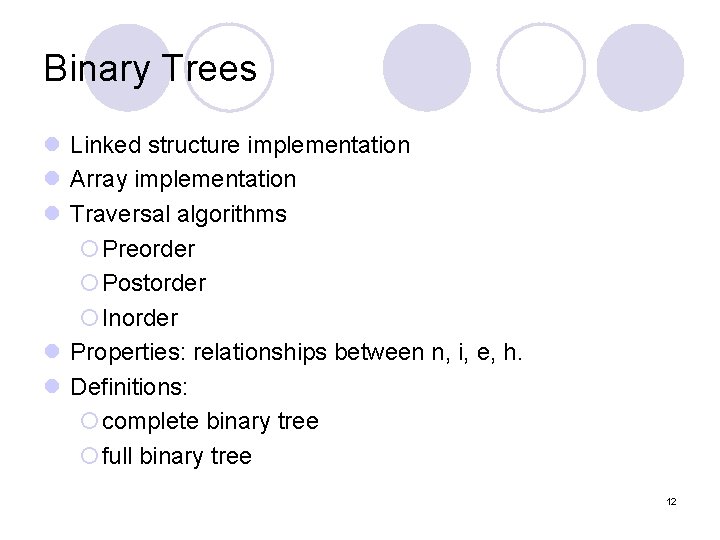 Binary Trees

- Linked structure implementation
- Array implementation
- Traversal algorithms
  - Preorder
  - Postorder
  - Inorder
- Properties: relationships between n, i, e, h.
- Definitions:
  - complete binary tree
  - full binary tree

12